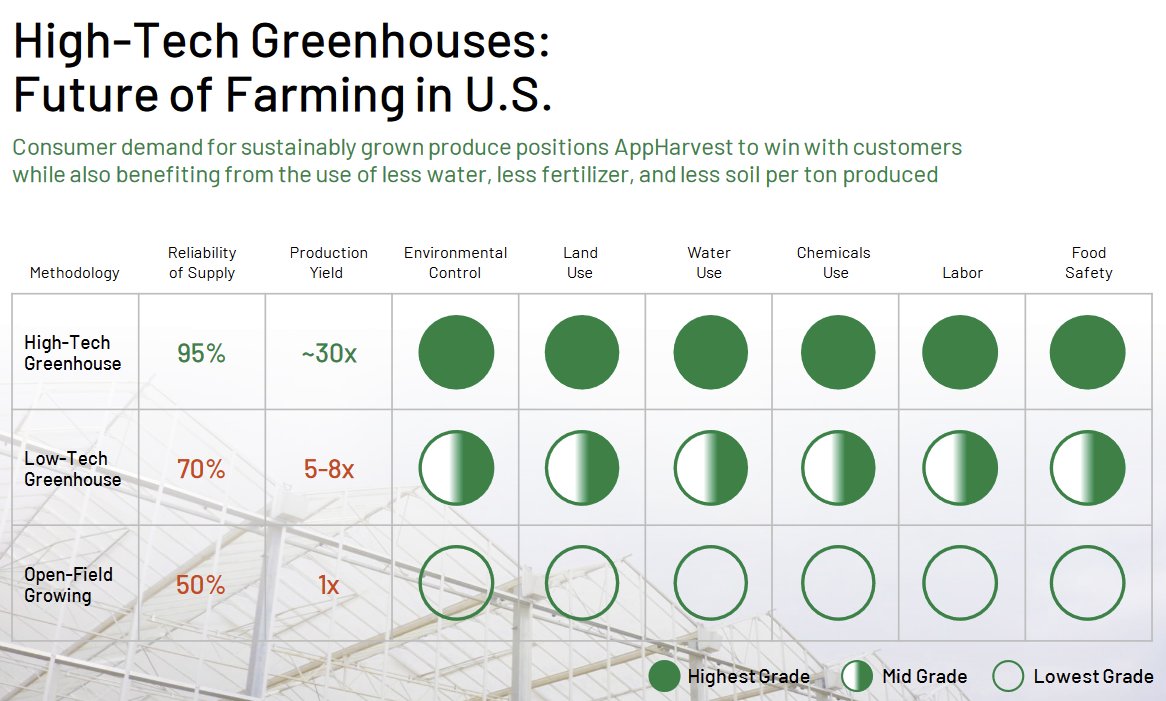 High-Tech Greenhouses:
Future of Farming in U.S.

Consumer demand for sustainably grown produce positions AppHarvest to win with customers while also benefiting from the use of less water, less fertilizer, and less soil per ton produced

| Methodology | Reliability of Supply | Production Yield | Environmental Control | Land Use | Water Use | Chemicals Use | Labor | Food Safety |
|---|---|---|---|---|---|---|---|---|
| High-Tech Greenhouse | 95% | ~30x | | | | | | |
| Low-Tech Greenhouse | 70% | 5-8x | | | | | | |
| Open-Field Growing | 50% | 1x | | | | | | |

Highest Grade Mid Grade Lowest Grade